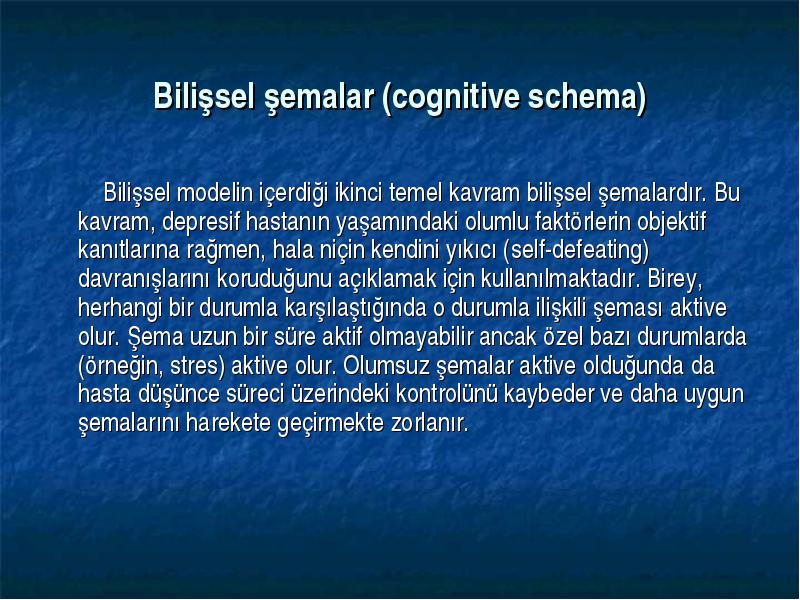 Bilişsel şemalar (cognitive schema)

Bilişsel modelin içerdiği ikinci temel kavram bilişsel şemalardır. Bu kavram, depresif hastanın yaşamındaki olumlu faktörlerin objektif kanıtlarına rağmen, hala niçin kendini yıkıcı (self-defeating) davranışlarını koruduğunu açıklamak için kullanılmaktadır. Birey, herhangi bir durumla karşılaştığında o durumla ilişkili şeması aktive olur. Şema uzun bir süre aktif olmayabilir ancak özel bazı durumlarda (örneğin, stres) aktive olur. Olumsuz şemalar aktive olduğunda da hasta düşünce süreci üzerindeki kontrolünü kaybeder ve daha uygun şemalarını harekete geçirmekte zorlanır.